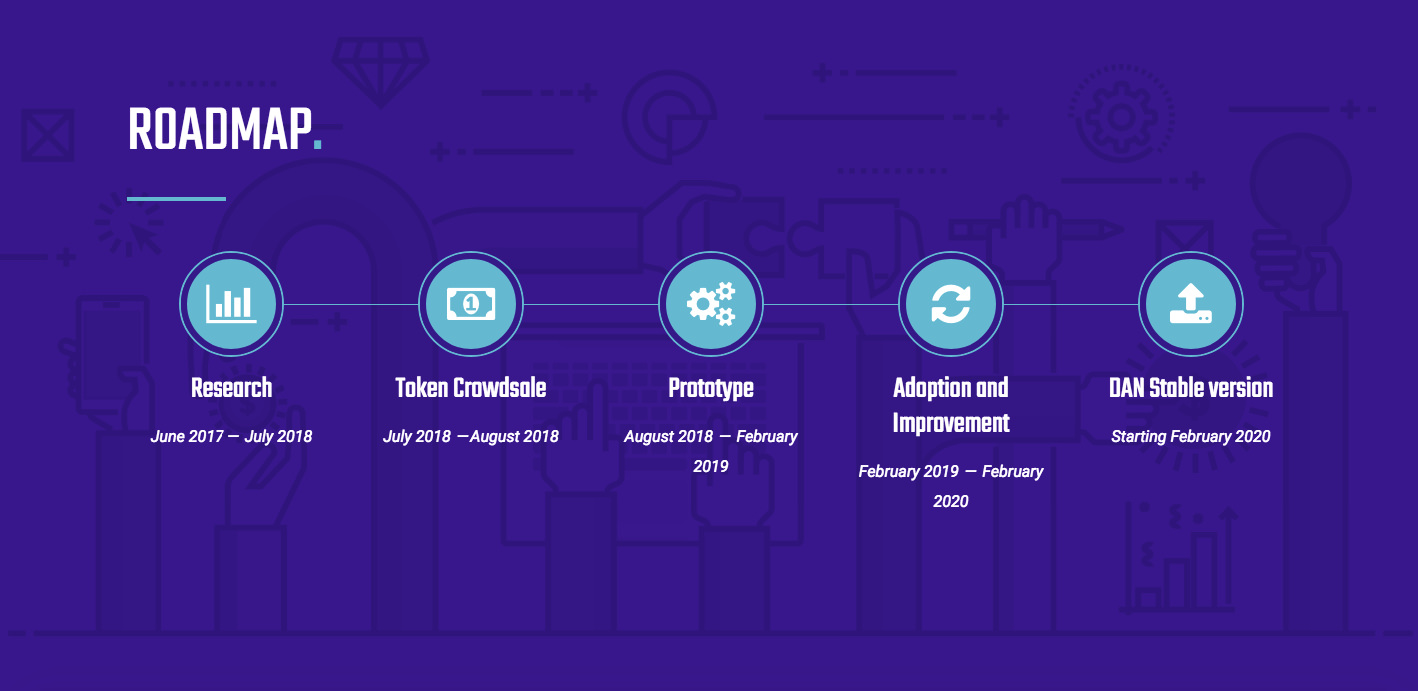 ROADMAP.

Research

June 2017 — July 2018

Token Crowdsale

July 2018 —August 2018

Prototype

August 2018 — February 2019

Adoption and Improvement

February 2019 — February 2020

DAN Stable version

Starting February 2020